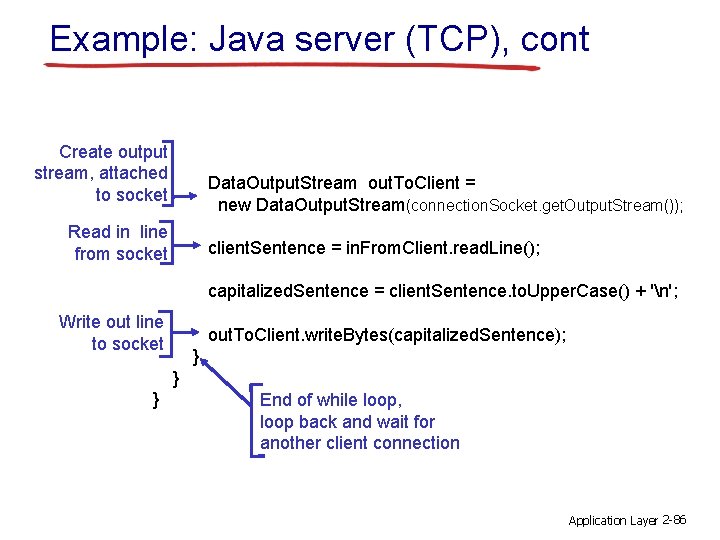 Example: Java server (TCP), cont

Create output stream, attached to socket

DataOutputStream outToClient =
new DataOutputStream(connectionSocket.getOutputStream());

Read in line from socket

clientSentence = inFromClient.readLine();

capitalizedSentence = clientSentence.toUpperCase() + '\n';

Write out line to socket

outToClient.writeBytes(capitalizedSentence);
}
}
}

End of while loop, loop back and wait for another client connection

Application Layer 2-86